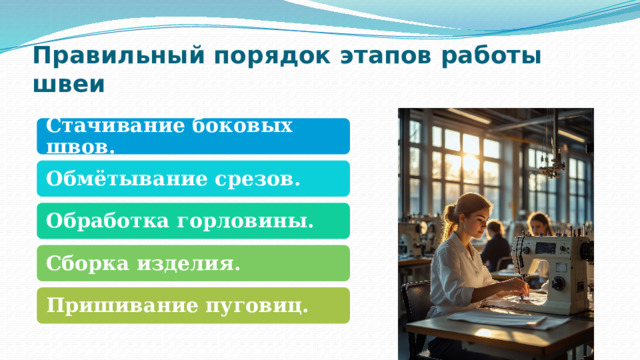 Правильный порядок этапов работы швеи

Стачивание боковых швов.

Обмётывание срезов.

Обработка горловины.

Сборка изделия.

Пришивание пуговиц.